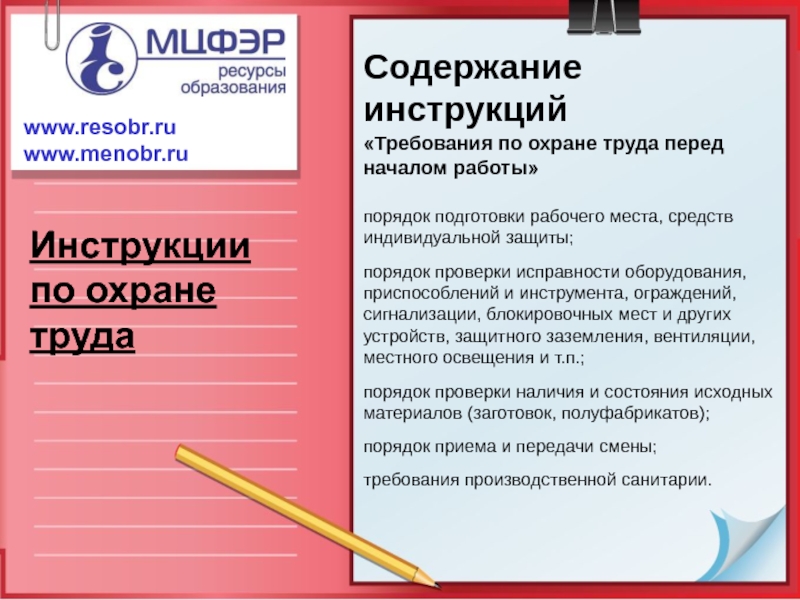 МЦФЭР
ресурсы образования

www.resobr.ru
www.menobr.ru

Инструкции по охране труда

Содержание инструкций

«Требования по охране труда перед началом работы»

порядок подготовки рабочего места, средств индивидуальной защиты;

порядок проверки исправности оборудования, приспособлений и инструмента, ограждений, сигнализации, блокировочных мест и других устройств, защитного заземления, вентиляции, местного освещения и т.п.;

порядок проверки наличия и состояния исходных материалов (заготовок, полуфабрикатов);

порядок приема и передачи смены;

требования производственной санитарии.